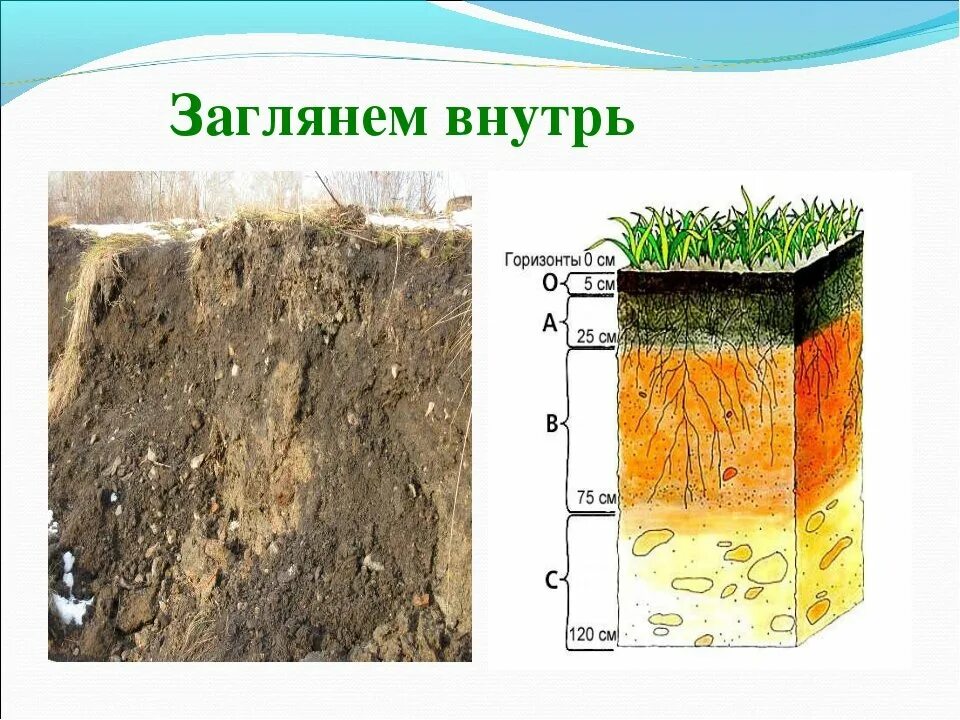 Заглянем внутрь

Горизонты 0 см
O 5 см
A 25 см
B 75 см
C 120 см